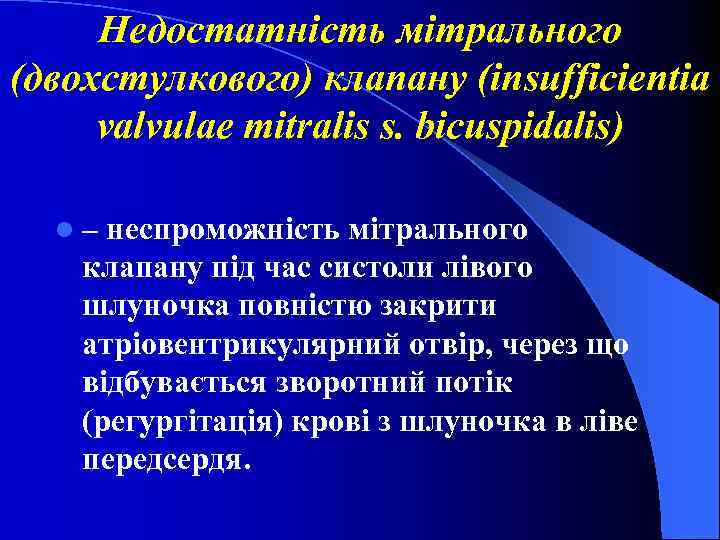 Недостатність мітрального (двохстулкового) клапану (insufficientia valvulae mitralis s. bicuspidalis)

– неспроможність мітрального клапану під час систоли лівого шлуночка повністю закрити атріовентрикулярний отвір, через що відбувається зворотний потік (регургітація) крові з шлуночка в ліве передсердя.